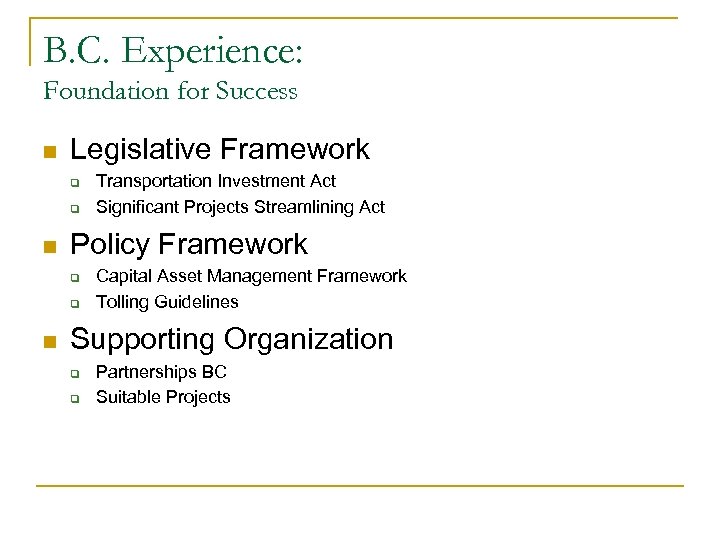 B.C. Experience:
Foundation for Success

- Legislative Framework
  - Transportation Investment Act
  - Significant Projects Streamlining Act
- Policy Framework
  - Capital Asset Management Framework
  - Tolling Guidelines
- Supporting Organization
  - Partnerships BC
  - Suitable Projects